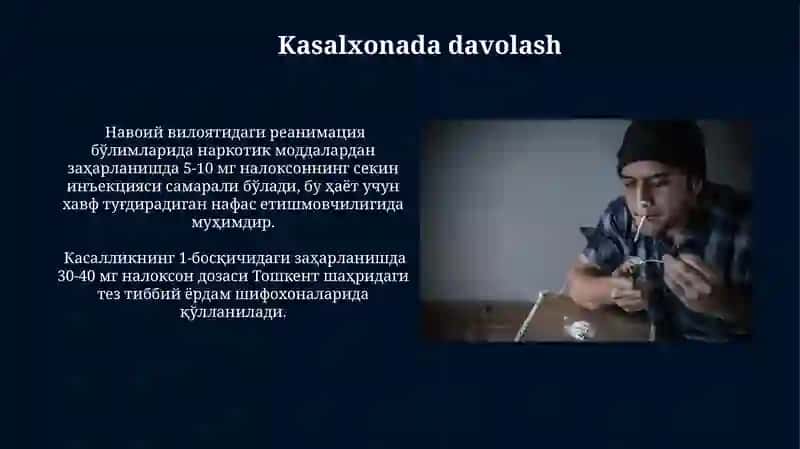 Kasalxonada davolash

Навоий вилоятидаги реанимация бўлимларида наркотик моддалардан заҳарланишда 5-10 мг налоксоннинг секин инъекцияси самарали бўлади, бу ҳаёт учун хавф туғдирадиган нафас етишмовчилигида муҳимдир.

Касалликнинг 1-босқичидаги заҳарланишда 30-40 мг налоксон дозаси Тошкент шаҳридаги тез тиббий ёрдам шифохоналарида қўлланилади.